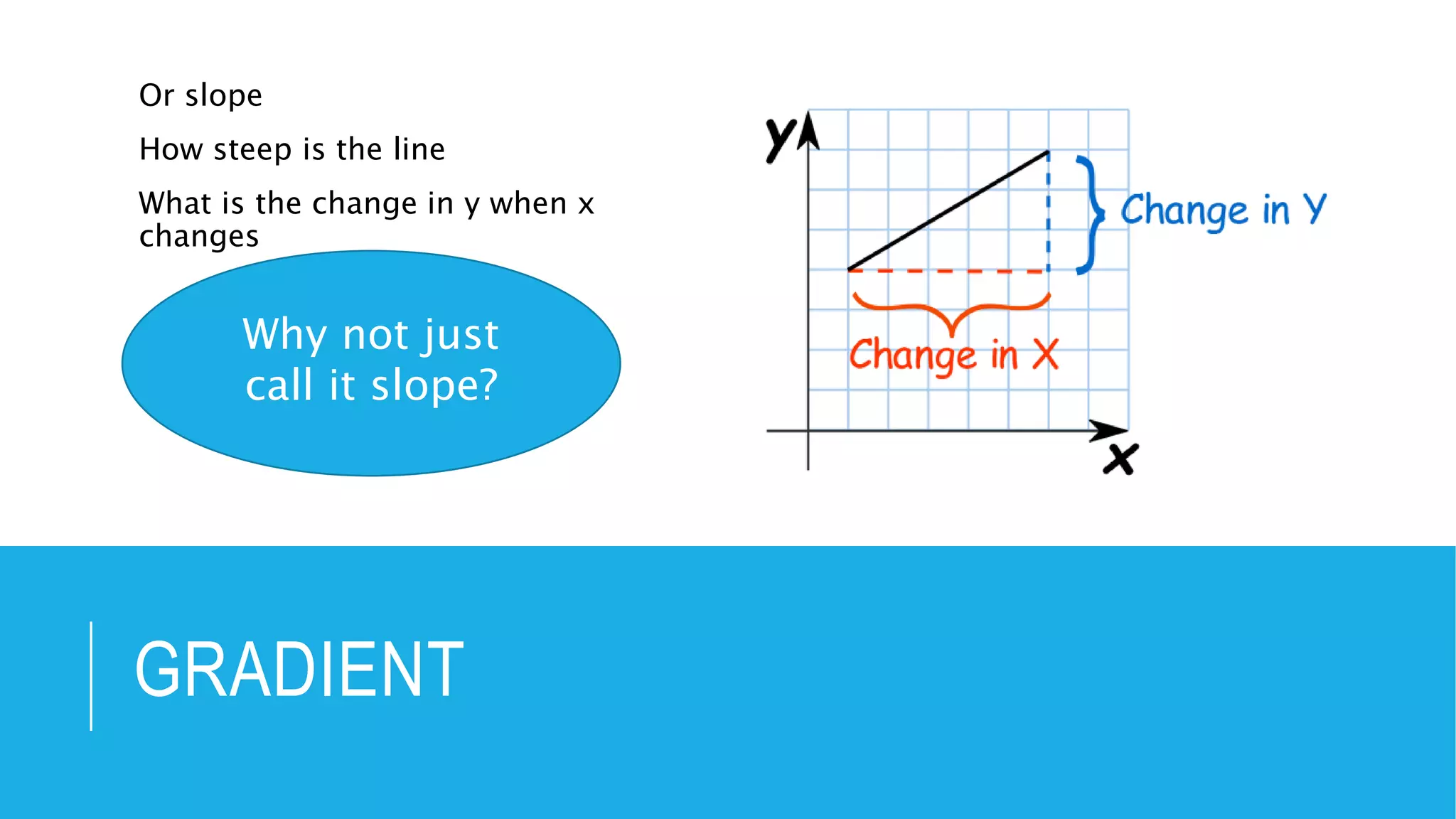 Or slope

How steep is the line

What is the change in y when x changes

Why not just call it slope?

y

Change in Y

Change in X

x

GRADIENT